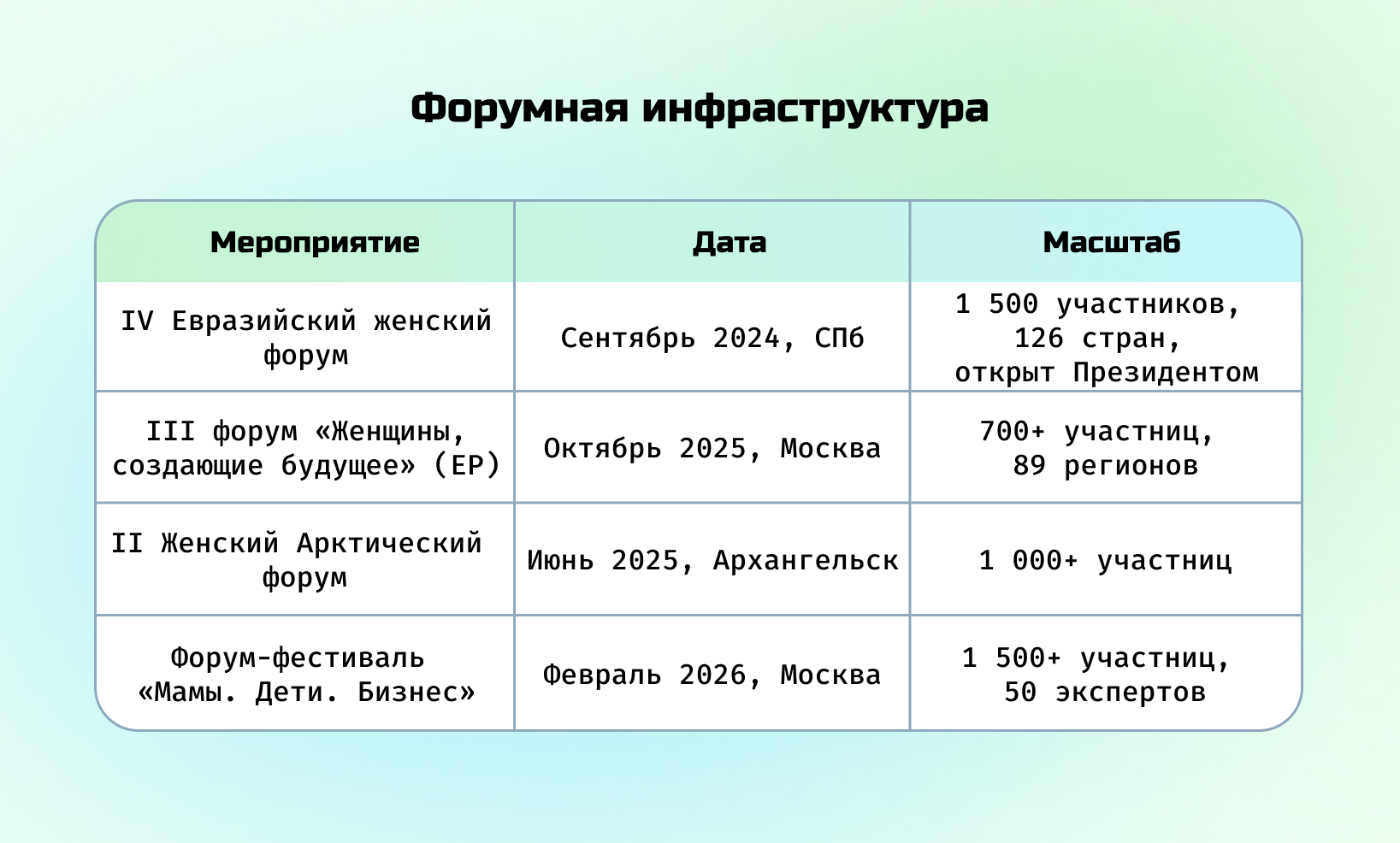 Форумная инфраструктура

| Мероприятие | Дата | Масштаб |
|---|---|---|
| IV Евразийский женский форум | Сентябрь 2024, СПб | 1 500 участников, 126 стран, открыт Президентом |
| III форум «Женщины, создающие будущее» (ЕР) | Октябрь 2025, Москва | 700+ участниц, 89 регионов |
| II Женский Арктический форум | Июнь 2025, Архангельск | 1 000+ участниц |
| Форум-фестиваль «Мамы. Дети. Бизнес» | Февраль 2026, Москва | 1 500+ участниц, 50 экспертов |